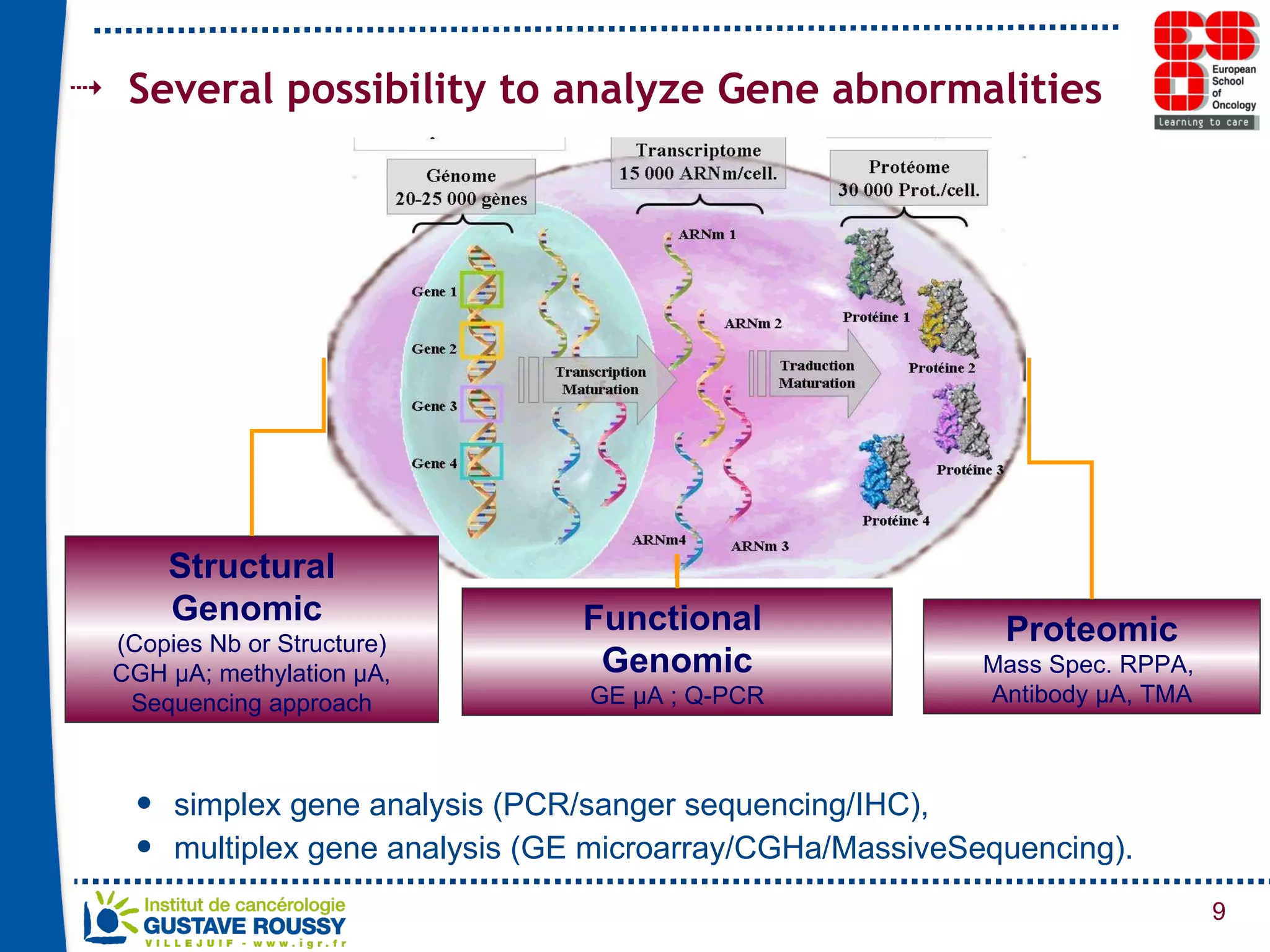 Several possibility to analyze Gene abnormalities

European School of Oncology
learning to care

Génome
20-25 000 gènes

Transcriptome
15 000 ARNm/cell.

Protéome
30 000 Prot./cell.

Gene 1
Gene 2
Gene 3
Gene 4

Transcription
Maturation

ARNm 1
ARNm 2
ARNm4
ARNm 3

Traduction
Maturation

Protéine 1
Protéine 2
Protéine 3
Protéine 4

Structural Genomic
(Copies Nb or Structure)
CGH µA; methylation µA, Sequencing approach

Functional Genomic
GE µA ; Q-PCR

Proteomic
Mass Spec. RPPA, Antibody µA, TMA

• simplex gene analysis (PCR/sanger sequencing/IHC),
• multiplex gene analysis (GE microarray/CGHa/MassiveSequencing).

Institut de cancérologie
GUSTAVE ROUSSY
VILLEJUIF - www.igr.fr

9